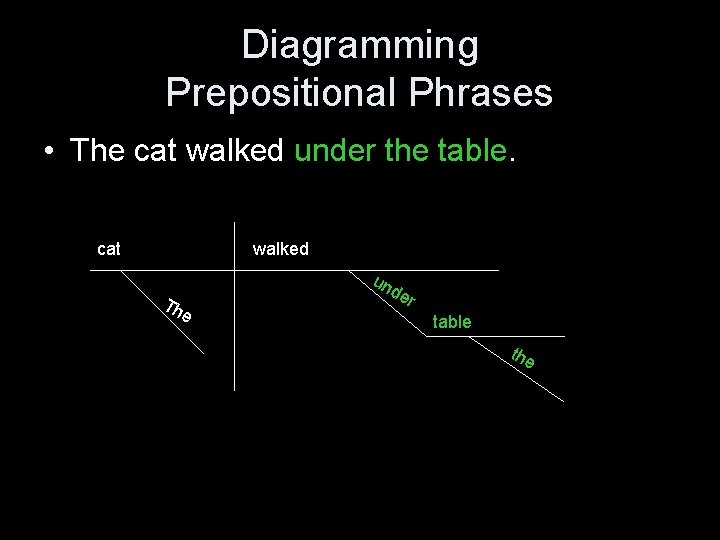 Diagramming Prepositional Phrases

• The cat walked under the table.

cat
walked
The
under
table
the